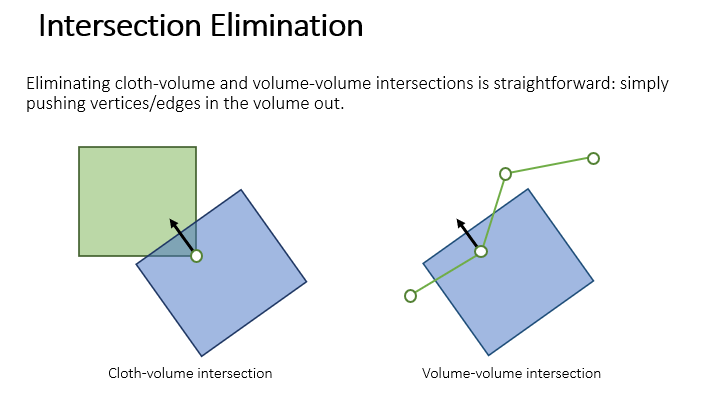 Intersection Elimination

Eliminating cloth-volume and volume-volume intersections is straightforward: simply pushing vertices/edges in the volume out.

Cloth-volume intersection

Volume-volume intersection